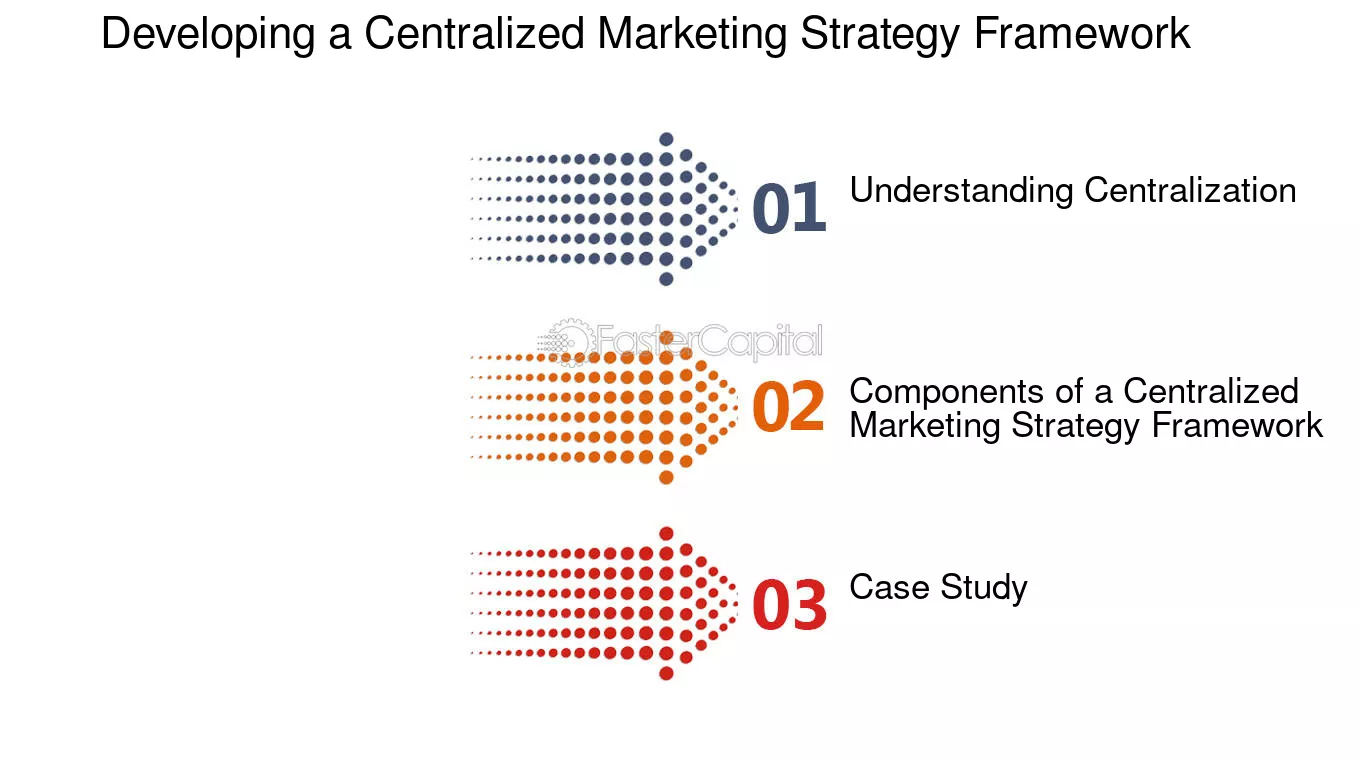 Developing a Centralized Marketing Strategy Framework

01 Understanding Centralization

02 Components of a Centralized Marketing Strategy Framework

03 Case Study

FasterCapital